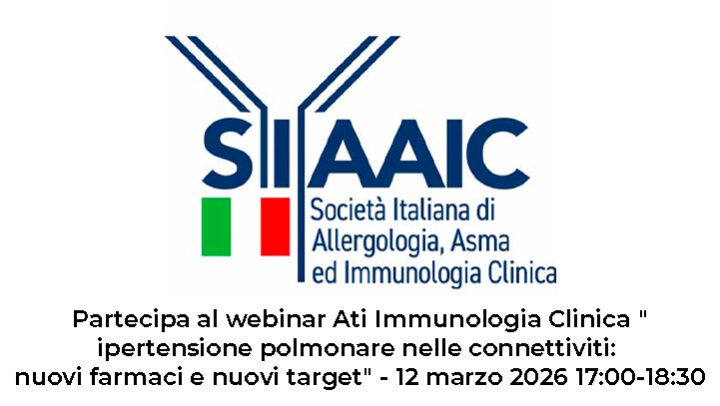 SIAAIC

Società Italiana di
Allergologia, Asma
ed Immunologia Clinica

Partecipa al webinar Ati Immunologia Clinica " ipertensione polmonare nelle connettiviti: nuovi farmaci e nuovi target" - 12 marzo 2026 17:00-18:30